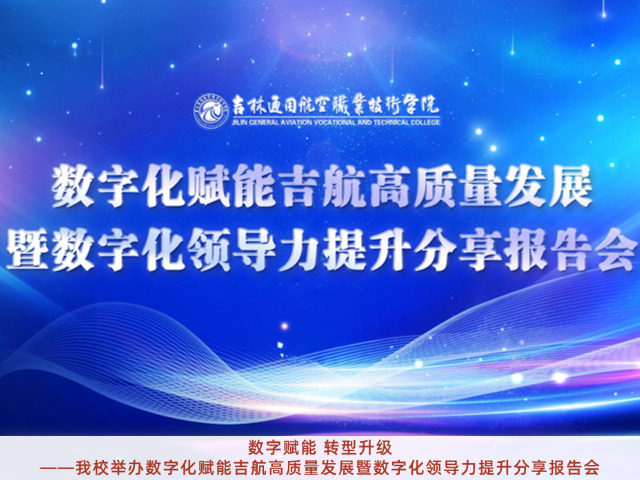 吉林通用航空職業技術學院
JILIN GENERAL AVIATION VOCATIONAL AND TECHNICAL COLLEGE

数字化赋能吉航高质量发展
暨数字化领导力提升分享报告会

数字赋能 转型升级
——我校举办数字化赋能吉航高质量发展暨数字化领导力提升分享报告会